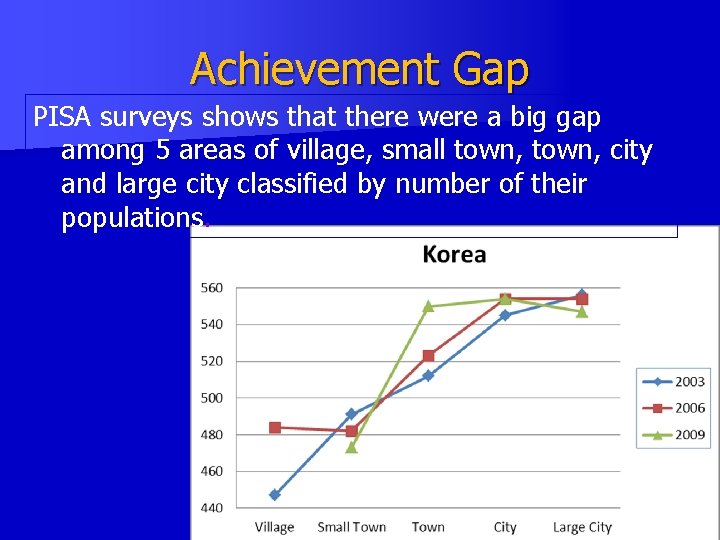 Achievement Gap

PISA surveys shows that there were a big gap among 5 areas of village, small town, town, city and large city classified by number of their populations.

Korea

560
540
520
500
480
460
440

Village Small Town Town City Large City

2003
2006
2009